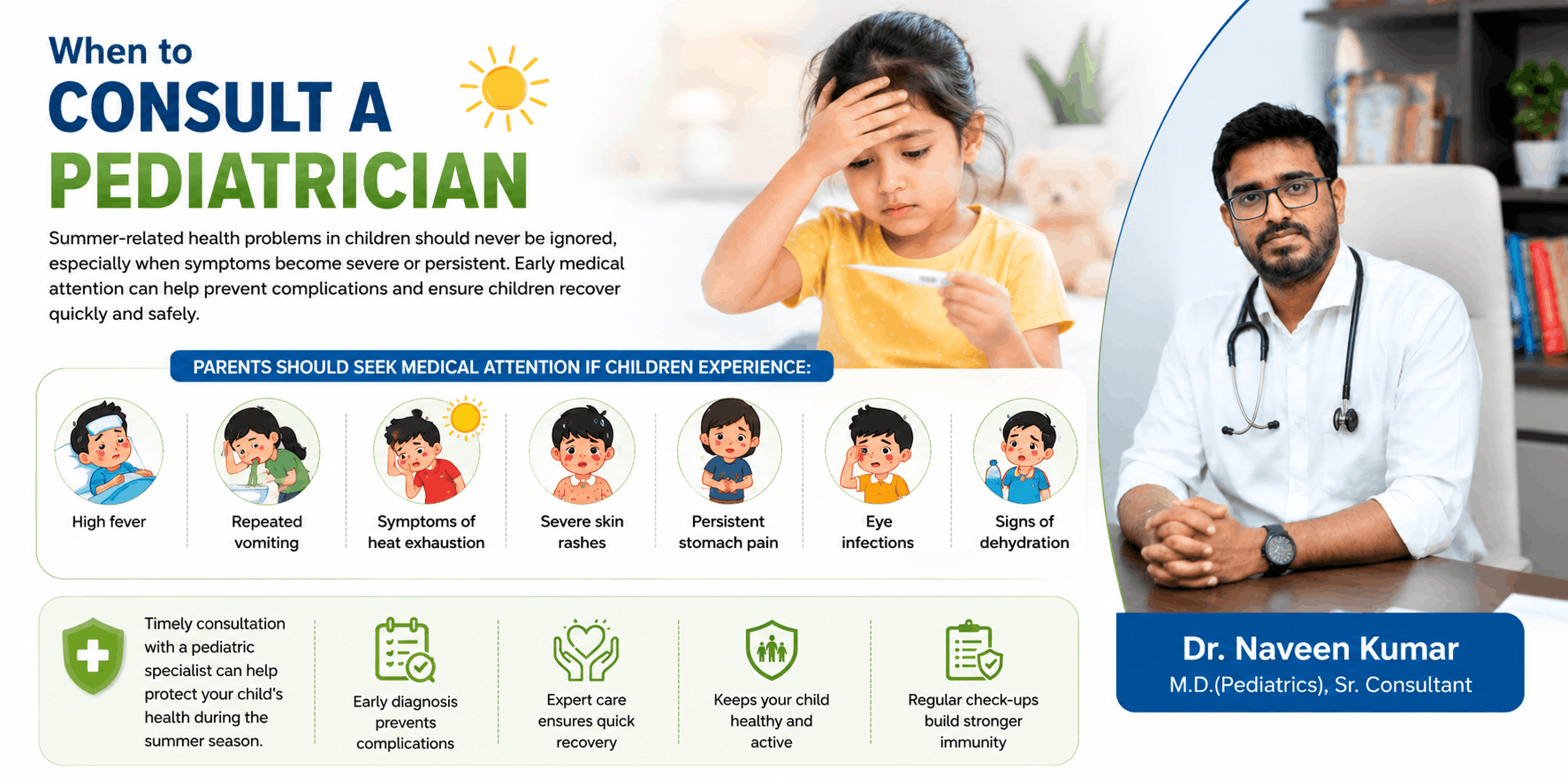 When to
CONSULT A
PEDIATRICIAN

Summer-related health problems in children should never be ignored, especially when symptoms become severe or persistent. Early medical attention can help prevent complications and ensure children recover quickly and safely.

PARENTS SHOULD SEEK MEDICAL ATTENTION IF CHILDREN EXPERIENCE:

High fever

Repeated vomiting

Symptoms of heat exhaustion

Severe skin rashes

Persistent stomach pain

Eye infections

Signs of dehydration

Timely consultation with a pediatric specialist can help protect your child's health during the summer season.

Early diagnosis prevents complications

Expert care ensures quick recovery

Keeps your child healthy and active

Regular check-ups build stronger immunity

Dr. Naveen Kumar
M.D.(Pediatrics), Sr. Consultant